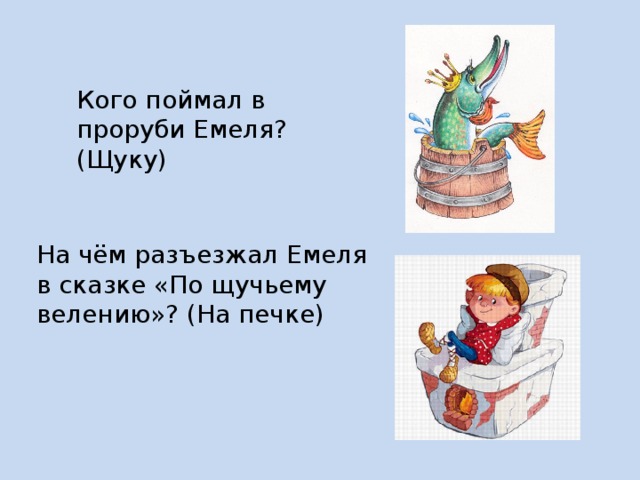 Кого поймал в проруби Емеля? (Щуку)

На чём разъезжал Емеля в сказке «По щучьему велению»? (На печке)